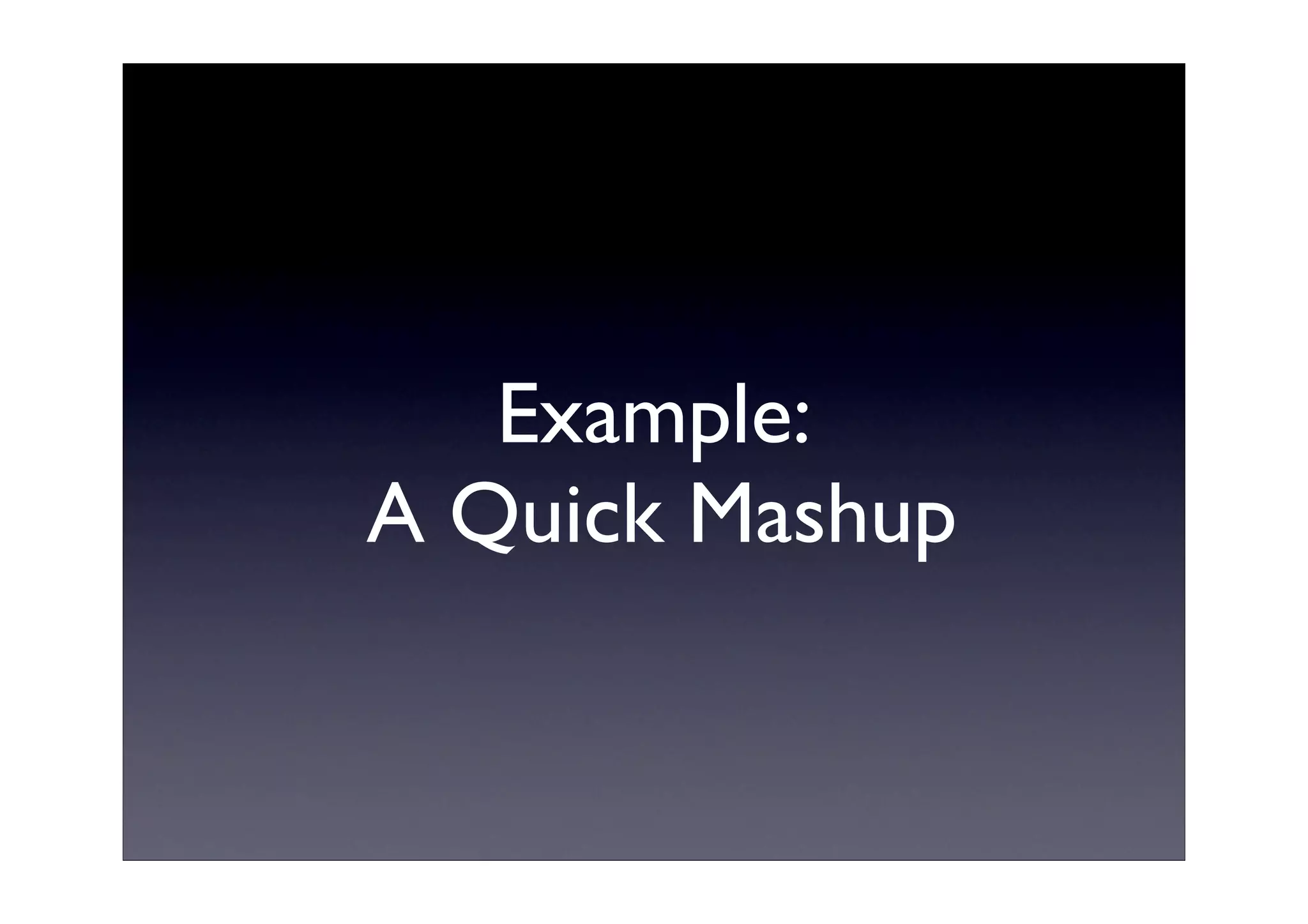 Example:
A Quick Mashup